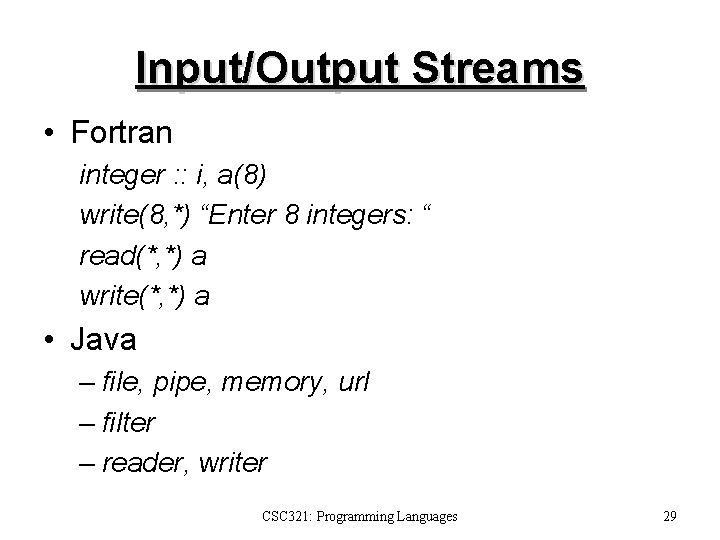 Input/Output Streams

• Fortran

integer :: i, a(8)

write(8,*) “Enter 8 integers: “

read(*,*) a

write(*,*) a

• Java

– file, pipe, memory, url

– filter

– reader, writer

CSC321: Programming Languages

29